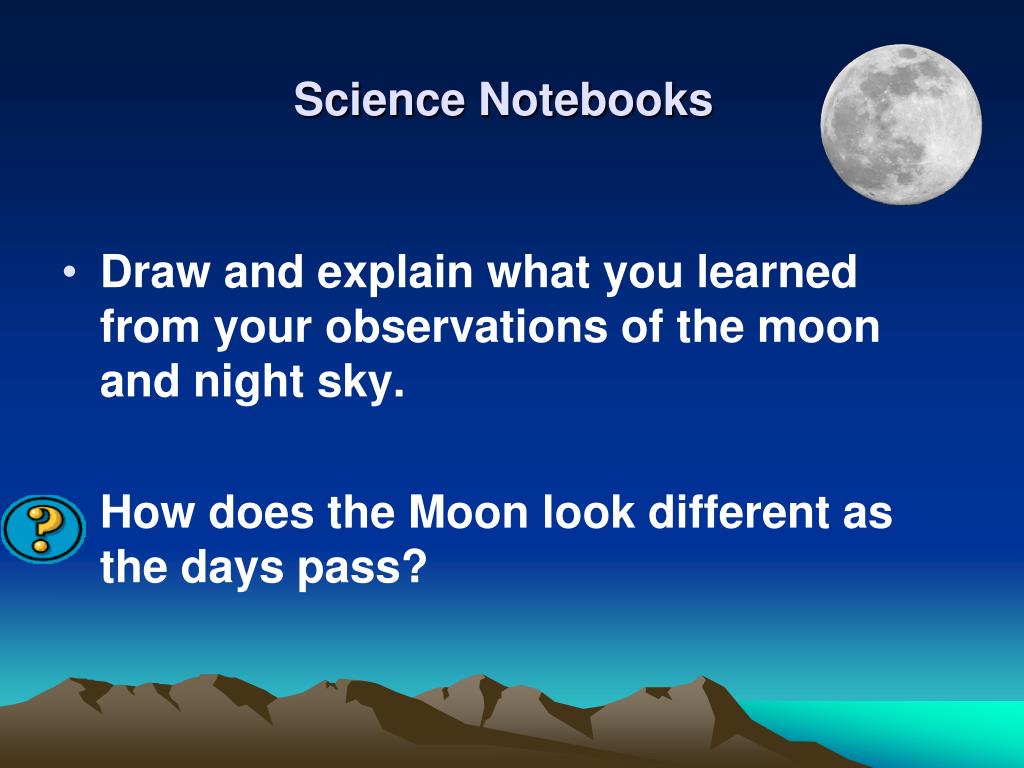 Science Notebooks

• Draw and explain what you learned from your observations of the moon and night sky.

?

How does the Moon look different as the days pass?